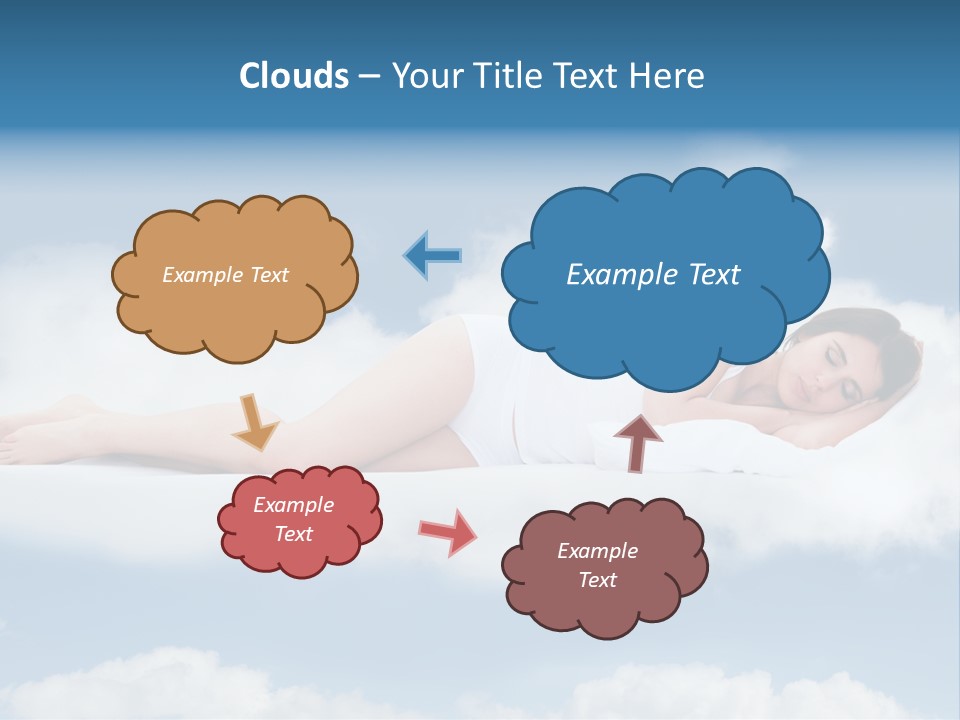 Clouds – Your Title Text Here

Example Text

Example Text

Example Text

Example Text